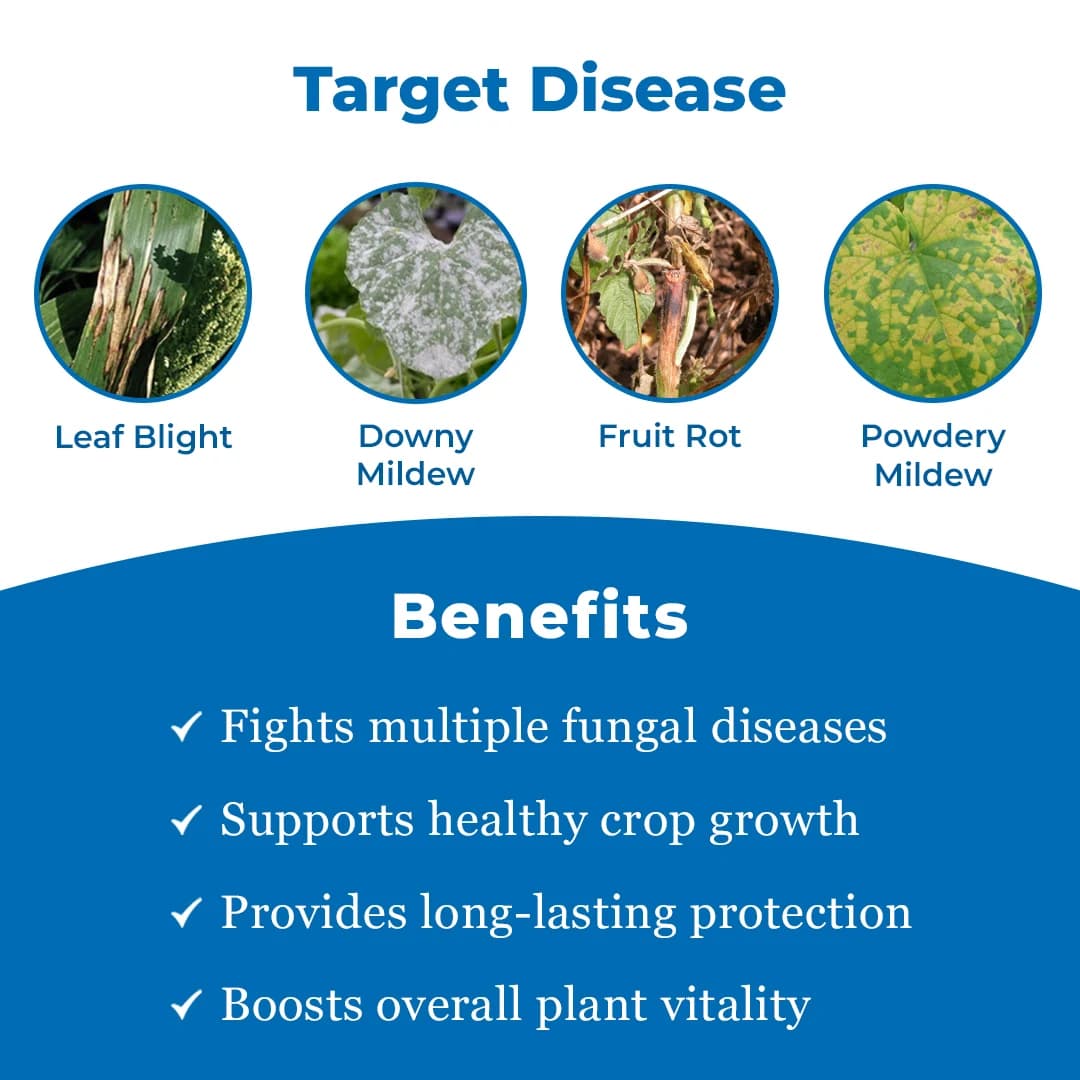 Target Disease

Leaf Blight

Downy Mildew

Fruit Rot

Powdery Mildew

Benefits

✓ Fights multiple fungal diseases

✓ Supports healthy crop growth

✓ Provides long-lasting protection

✓ Boosts overall plant vitality